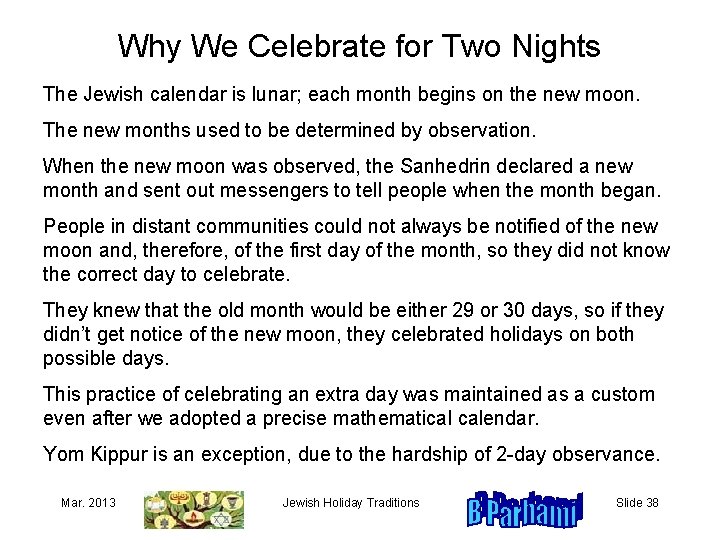 Why We Celebrate for Two Nights

The Jewish calendar is lunar; each month begins on the new moon.

The new months used to be determined by observation.

When the new moon was observed, the Sanhedrin declared a new month and sent out messengers to tell people when the month began.

People in distant communities could not always be notified of the new moon and, therefore, of the first day of the month, so they did not know the correct day to celebrate.

They knew that the old month would be either 29 or 30 days, so if they didn't get notice of the new moon, they celebrated holidays on both possible days.

This practice of celebrating an extra day was maintained as a custom even after we adopted a precise mathematical calendar.

Yom Kippur is an exception, due to the hardship of 2-day observance.

Mar. 2013

Jewish Holiday Traditions

B Parhami

Slide 38